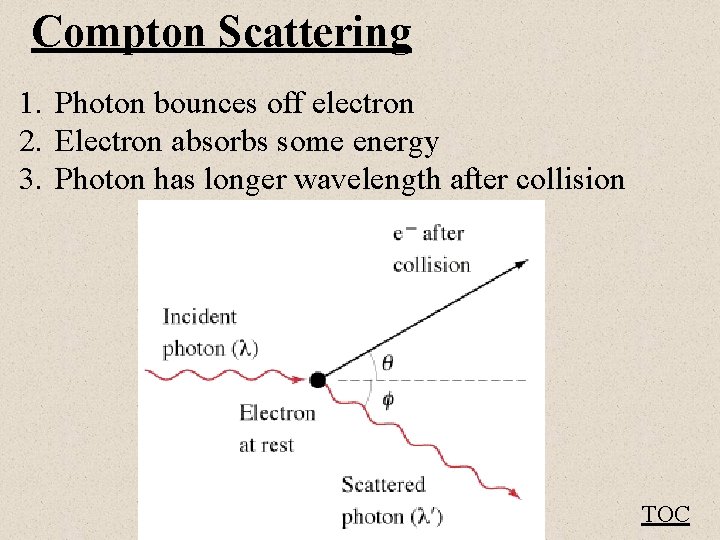 Compton Scattering

1. Photon bounces off electron
2. Electron absorbs some energy
3. Photon has longer wavelength after collision

$e^-$ after collision

Incident photon ($\lambda$)

$\theta$

$\phi$

Electron at rest

Scattered photon ($\lambda'$)

TOC